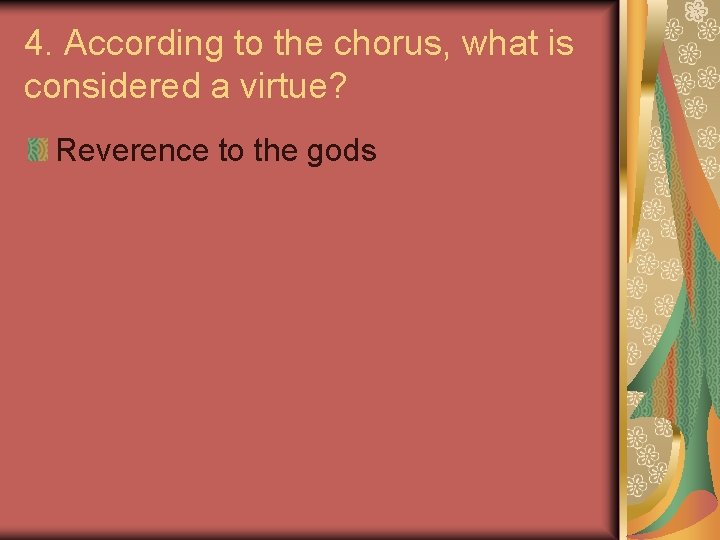 4. According to the chorus, what is considered a virtue?

Reverence to the gods